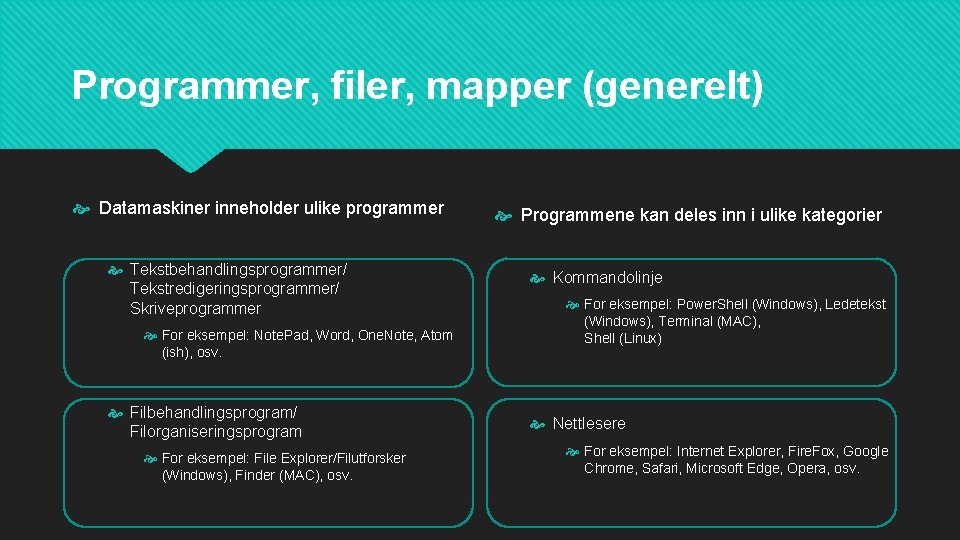 Programmer, filer, mapper (generelt)

Datamaskiner inneholder ulike programmer

Tekstbehandlingsprogrammer/ Tekstredigeringsprogrammer/ Skriveprogrammer

For eksempel: NotePad, Word, OneNote, Atom (ish), osv.

Filbehandlingsprogram/ Filorganiseringsprogram

For eksempel: File Explorer/Filutforsker (Windows), Finder (MAC), osv.

Programmene kan deles inn i ulike kategorier

Kommandolinje

For eksempel: PowerShell (Windows), Ledetekst (Windows), Terminal (MAC), Shell (Linux)

Nettlesere

For eksempel: Internet Explorer, FireFox, Google Chrome, Safari, Microsoft Edge, Opera, osv.